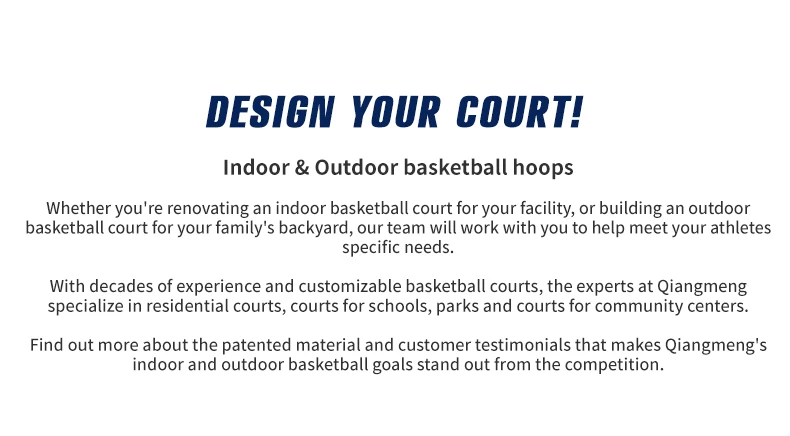 DESIGN YOUR COURT!

Indoor & Outdoor basketball hoops

Whether you're renovating an indoor basketball court for your facility, or building an outdoor basketball court for your family's backyard, our team will work with you to help meet your athletes specific needs.

With decades of experience and customizable basketball courts, the experts at Qiangmeng specialize in residential courts, courts for schools, parks and courts for community centers.

Find out more about the patented material and customer testimonials that makes Qiangmeng's indoor and outdoor basketball goals stand out from the competition.